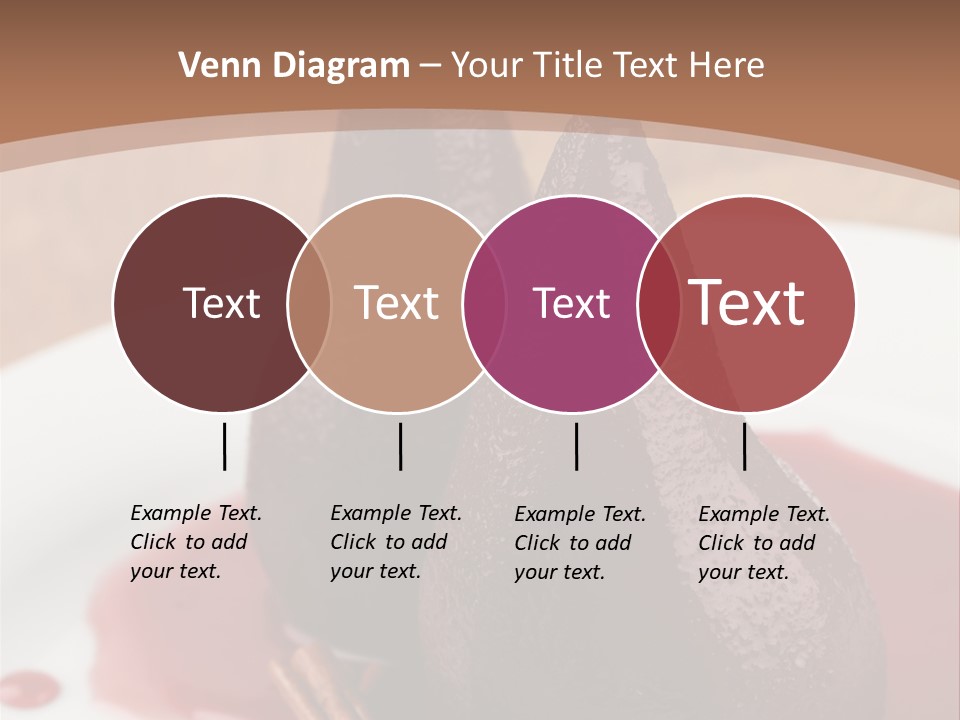 Venn Diagram – Your Title Text Here

Text

Text

Text

Text

Example Text. Click to add your text.

Example Text. Click to add your text.

Example Text. Click to add your text.

Example Text. Click to add your text.